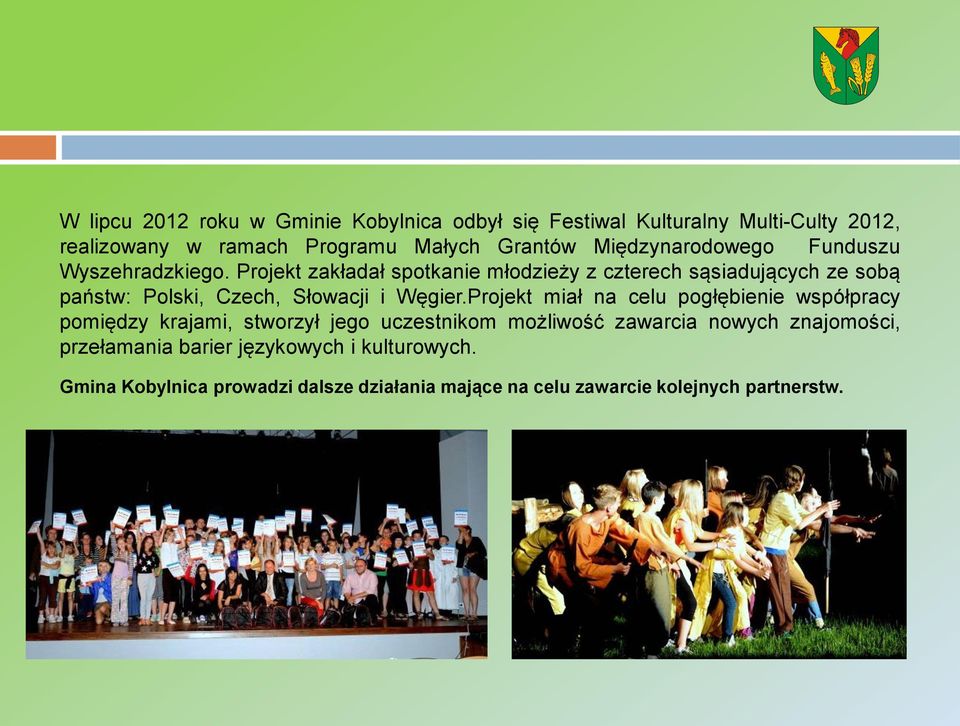 W lipcu 2012 roku w Gminie Kobylnica odbył się Festiwal Kulturalny Multi-Culty 2012, realizowany w ramach Programu Małych Grantów Międzynarodowego Funduszu Wyszehradzkiego. Projekt zakładał spotkanie młodzieży z czterech sąsiadujących ze sobą państw: Polski, Czech, Słowacji i Węgier.Projekt miał na celu pogłębienie współpracy pomiędzy krajami, stworzył jego uczestnikom możliwość zawarcia nowych znajomości, przełamania barier językowych i kulturowych.

Gmina Kobylnica prowadzi dalsze działania mające na celu zawarcie kolejnych partnerstw.